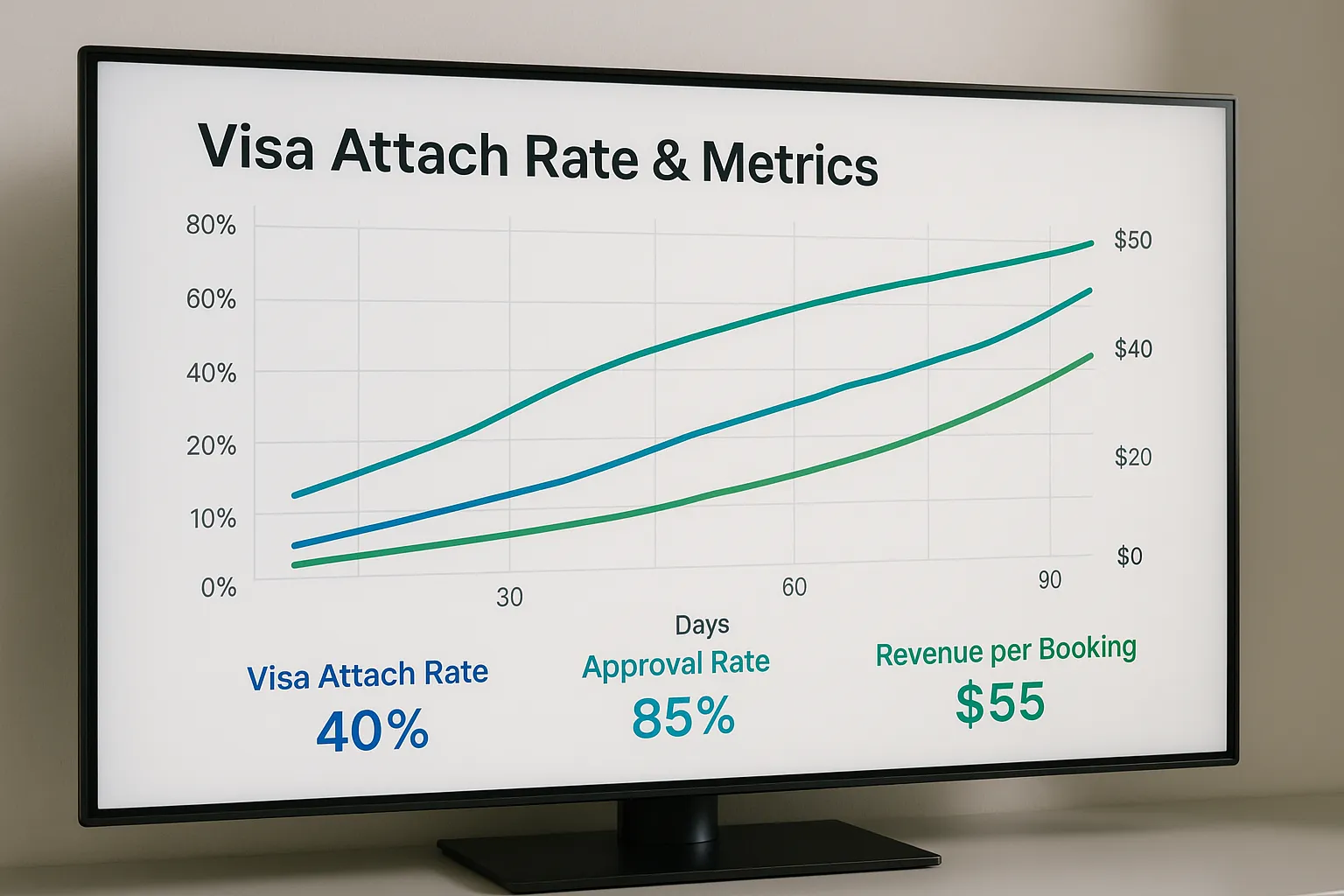 Visa Attach Rate & Metrics

80%
60%
40%
20%
10%
0%

$50
$40
$20
$0

30
60
90
Days

Visa Attach Rate
40%

Approval Rate
85%

Revenue per Booking
$55